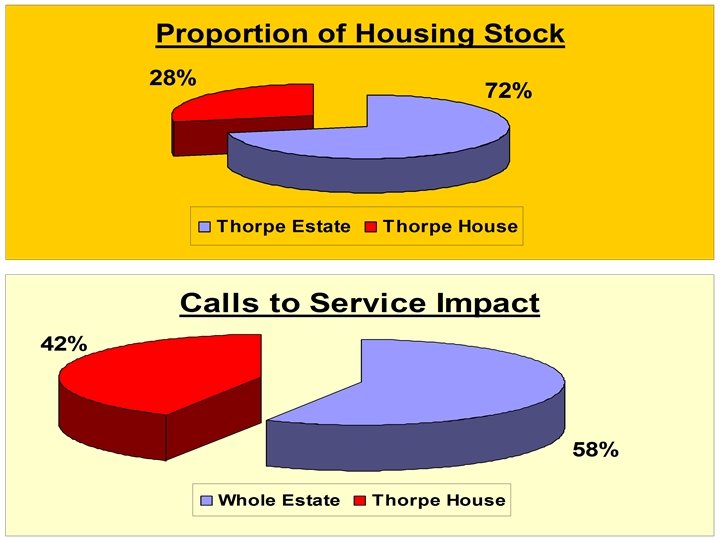 Proportion of Housing Stock

28%

72%

Thorpe Estate Thorpe House

Calls to Service Impact

42%

58%

Whole Estate Thorpe House